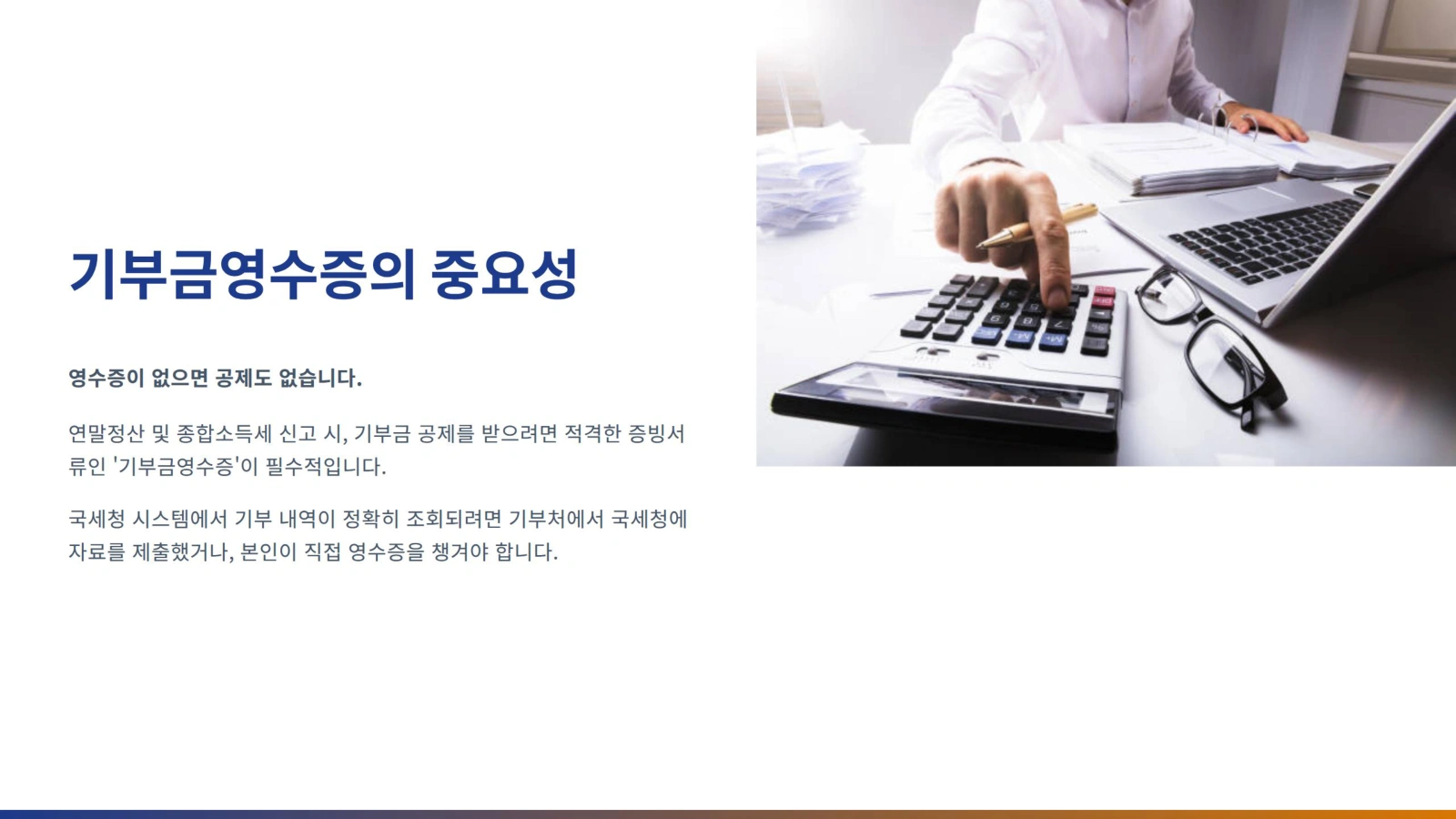 기부금영수증의 중요성

영수증이 없으면 공제도 없습니다.

연말정산 및 종합소득세 신고 시, 기부금 공제를 받으려면 적격한 증빙서류인 '기부금영수증'이 필수적입니다.

국세청 시스템에서 기부 내역이 정확히 조회되려면 기부처에서 국세청에 자료를 제출했거나, 본인이 직접 영수증을 챙겨야 합니다.